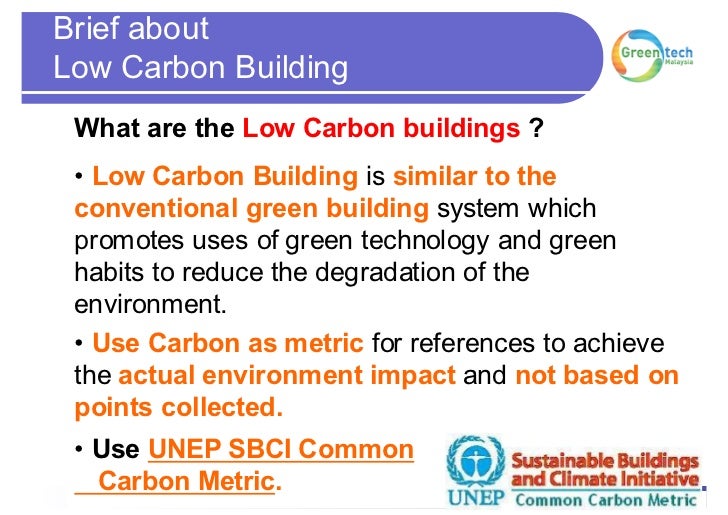 Brief about
Low Carbon Building

Greentech Malaysia

What are the Low Carbon buildings ?

• Low Carbon Building is similar to the conventional green building system which promotes uses of green technology and green habits to reduce the degradation of the environment.

• Use Carbon as metric for references to achieve the actual environment impact and not based on points collected.

• Use UNEP SBCI Common Carbon Metric.

UNEP Sustainable Buildings and Climate Initiative Common Carbon Metric